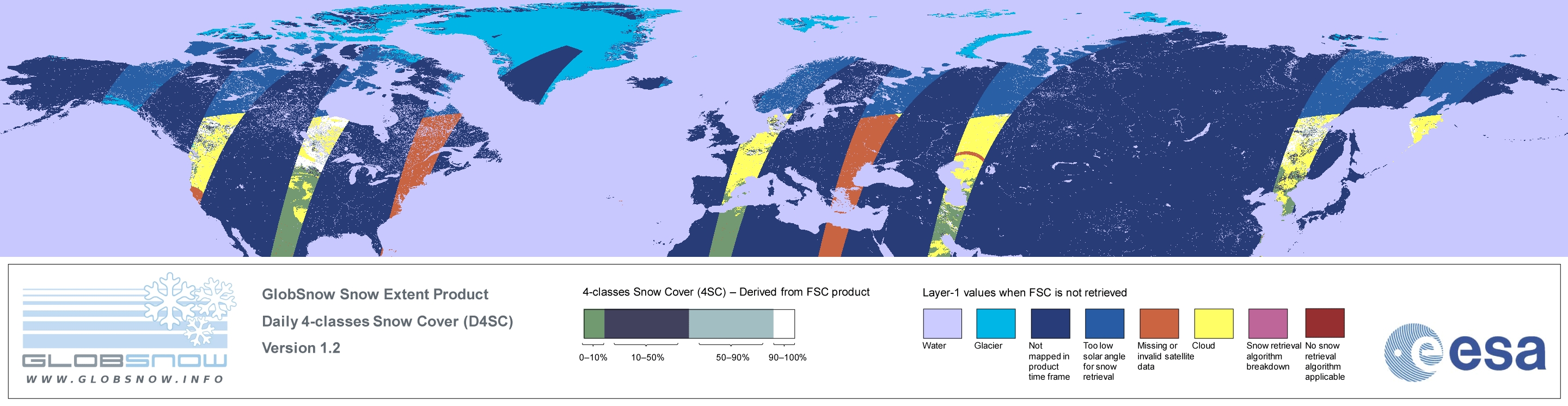 GLOBSNOW
WWW.GLOBSNOW.INFO

GlobSnow Snow Extent Product
Daily 4-classes Snow Cover (D4SC)
Version 1.2

4-classes Snow Cover (4SC) – Derived from FSC product

0–10%
10–50%
50–90%
90–100%

Layer-1 values when FSC is not retrieved

Water
Glacier
Not mapped in product time frame
Too low solar angle for snow retrieval
Missing or invalid satellite data
Cloud
Snow retrieval algorithm breakdown
No snow retrieval algorithm applicable

esa